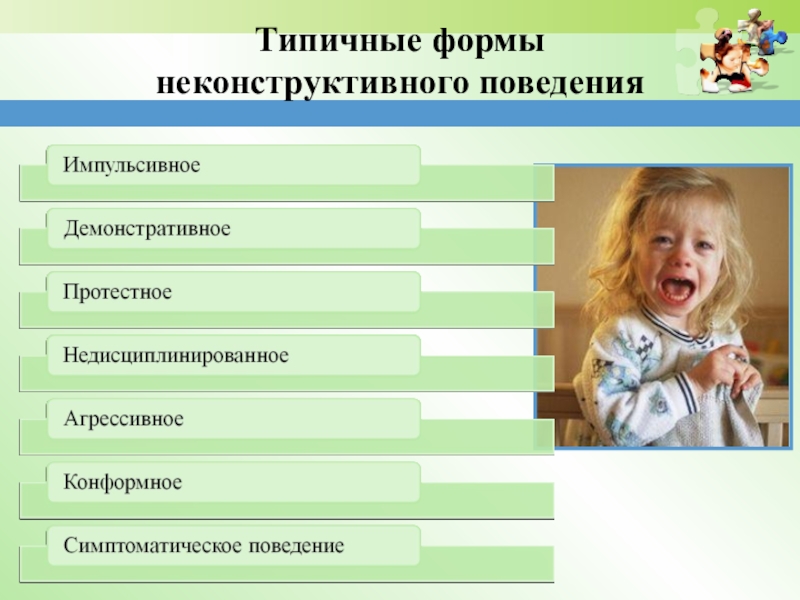 Типичные формы неконструктивного поведения

Импульсивное

Демонстративное

Протестное

Недисциплинированное

Агрессивное

Конформное

Симптоматическое поведение